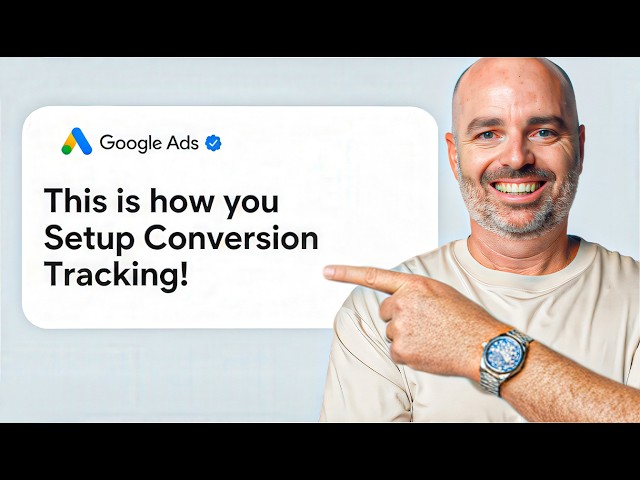 Google Ads

This is how you Setup Conversion Tracking!